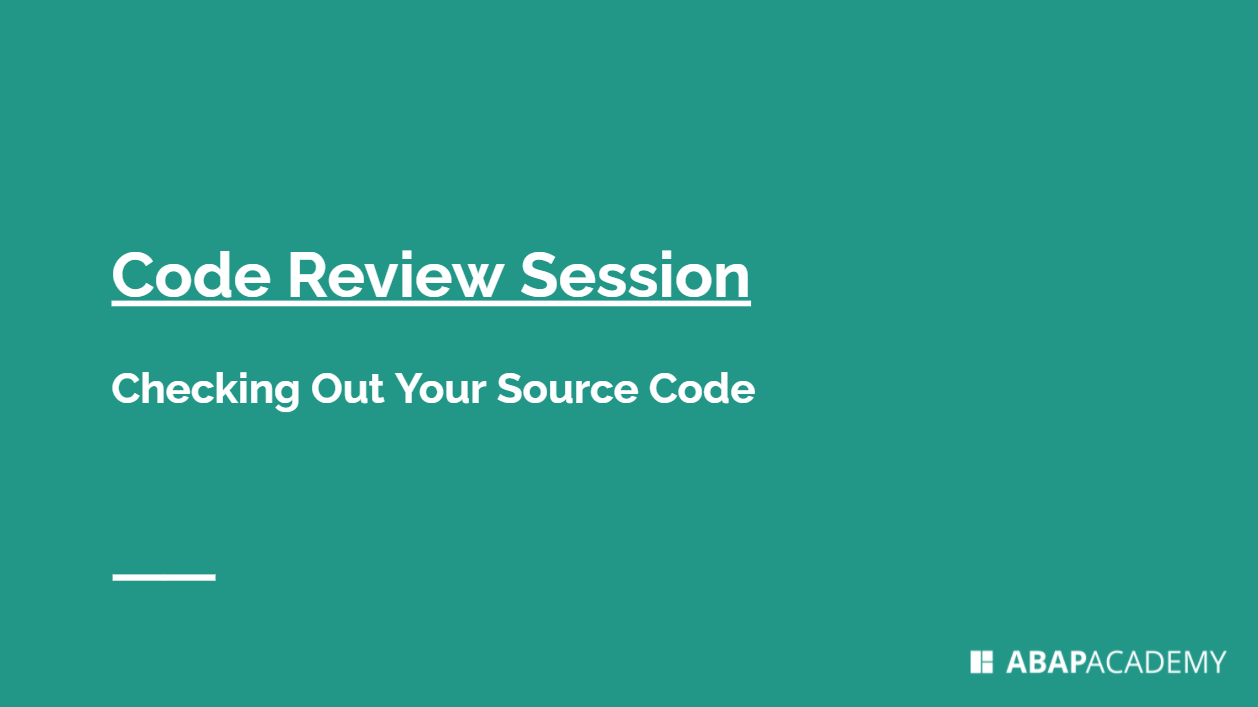 Code Review Session

Checking Out Your Source Code

ABAPACADEMY